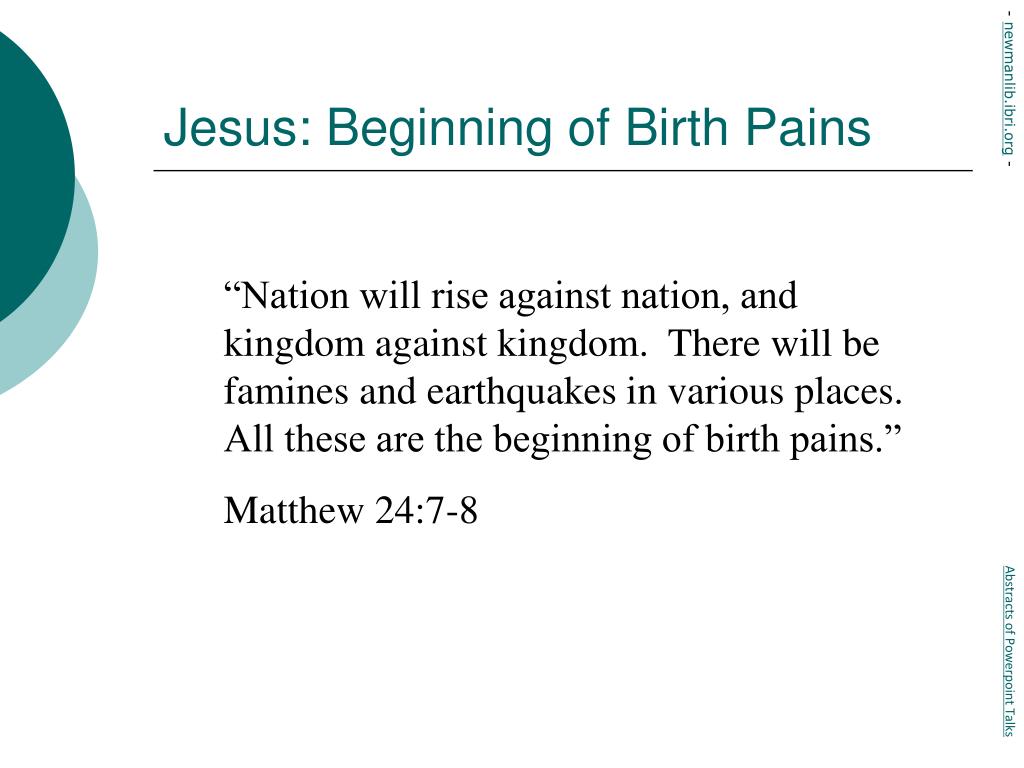 Jesus: Beginning of Birth Pains

“Nation will rise against nation, and kingdom against kingdom. There will be famines and earthquakes in various places. All these are the beginning of birth pains.”

Matthew 24:7-8

- newmanlib.ibri.org -

Abstracts of Powerpoint Talks